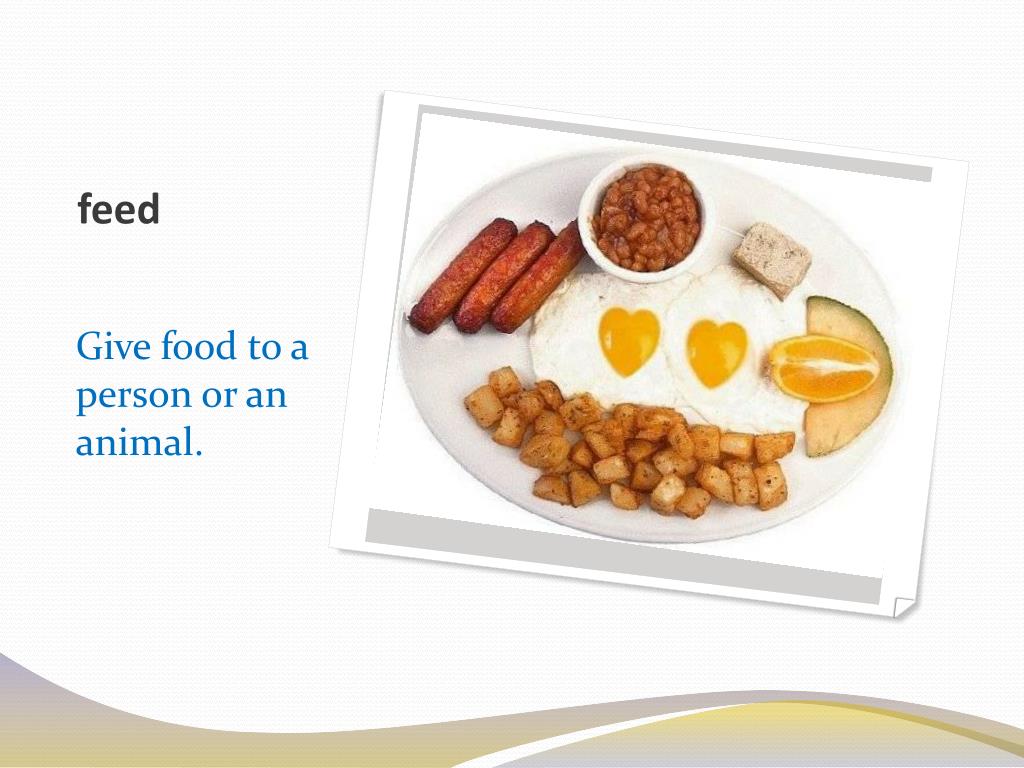 feed

Give food to a person or an animal.